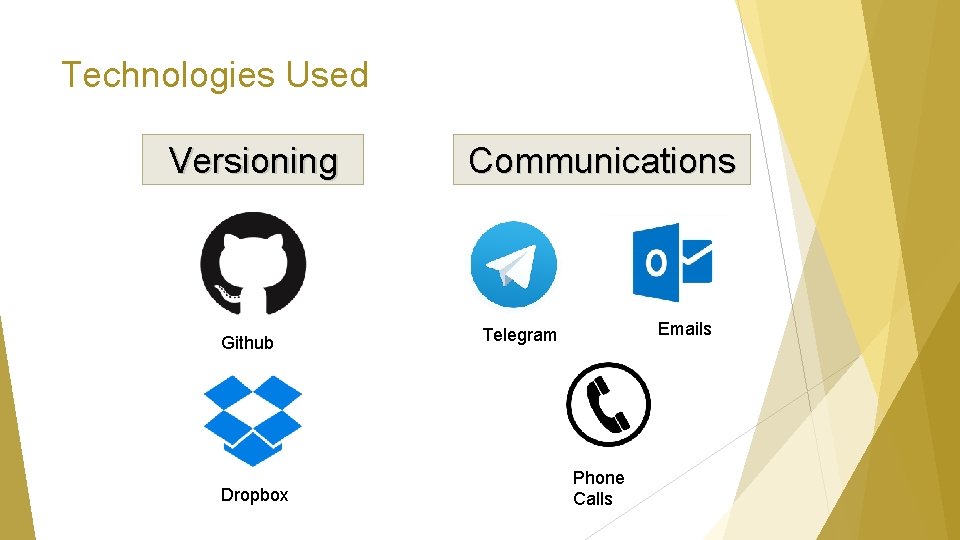 Technologies Used

Versioning

Github

Dropbox

Communications

Telegram

Emails

Phone Calls